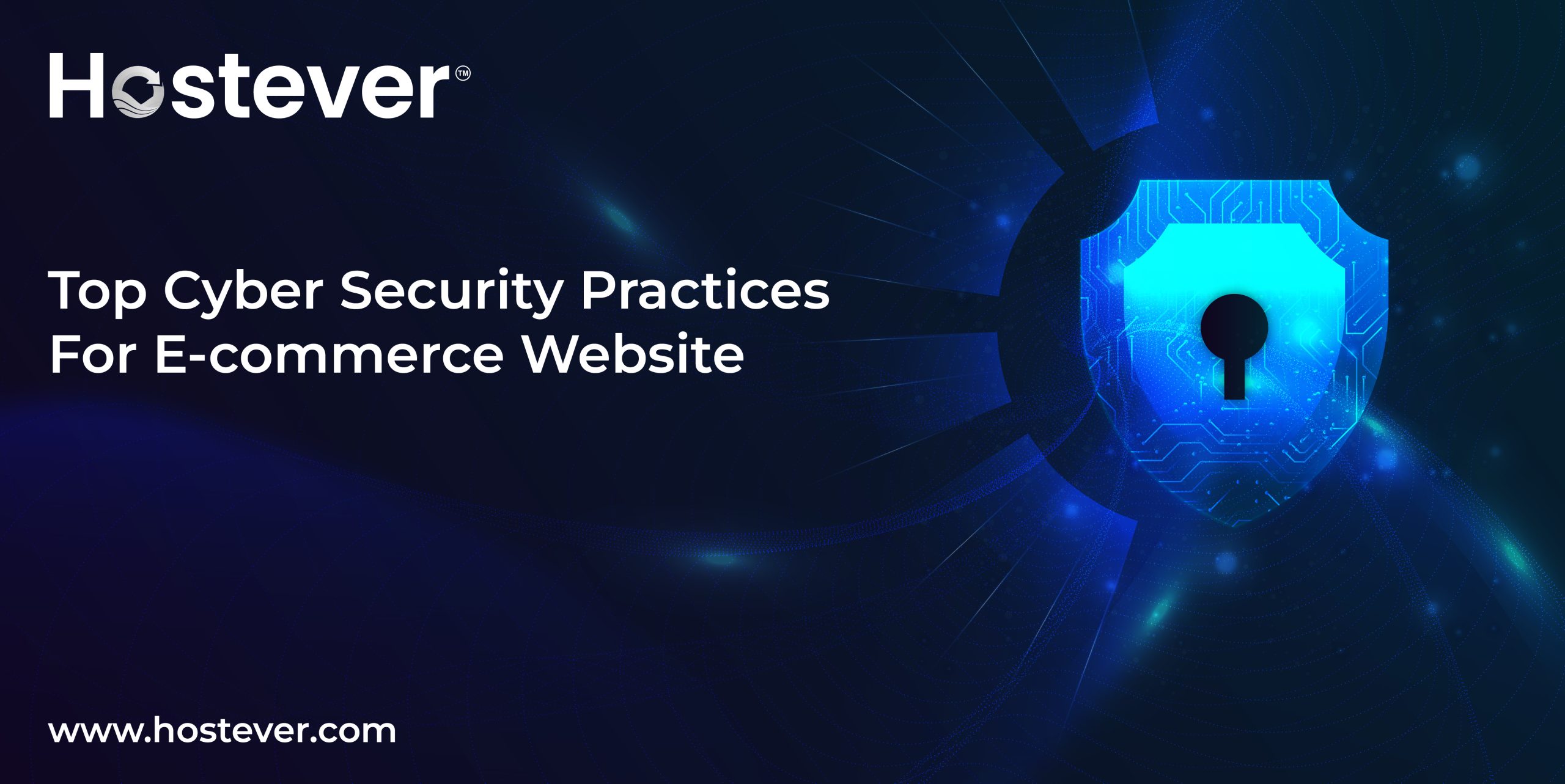 Hostever™

Top Cyber Security Practices For E-commerce Website

www.hostever.com